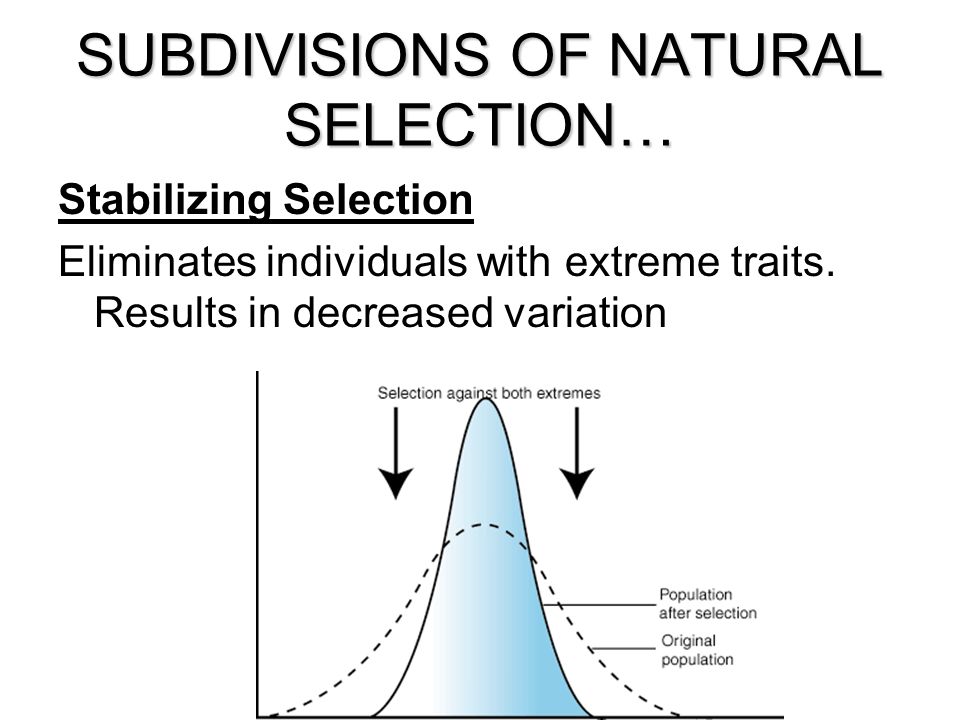 SUBDIVISIONS OF NATURAL SELECTION…

Stabilizing Selection

Eliminates individuals with extreme traits. Results in decreased variation

Selection against both extremes

Population after selection

Original population